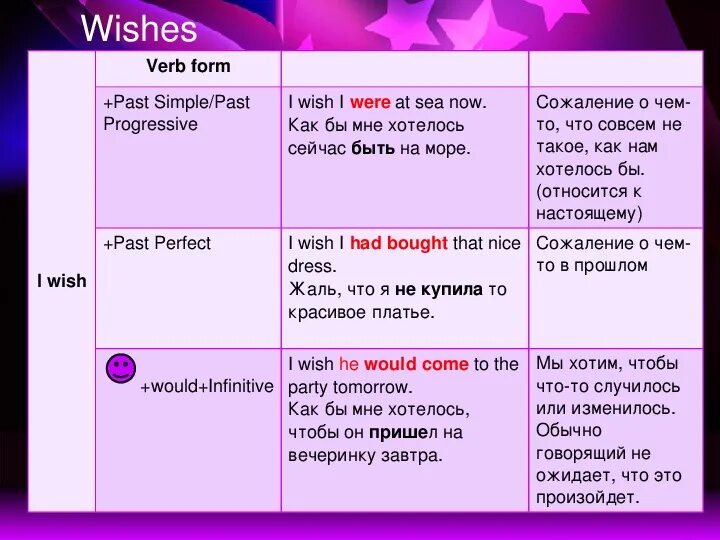 Wishes

| | Verb form | | |
|---|---|---|---|
| I wish | +Past Simple/Past Progressive | I wish I were at sea now. Как бы мне хотелось сейчас быть на море. | Сожаление о чем-то, что совсем не такое, как нам хотелось бы. (относится к настоящему) |
| | +Past Perfect | I wish I had bought that nice dress. Жаль, что я не купила то красивое платье. | Сожаление о чем-то в прошлом |
| | +would+Infinitive | I wish he would come to the party tomorrow. Как бы мне хотелось, чтобы он пришел на вечеринку завтра. | Мы хотим, чтобы что-то случилось или изменилось. Обычно говорящий не ожидает, что это произойдет. |